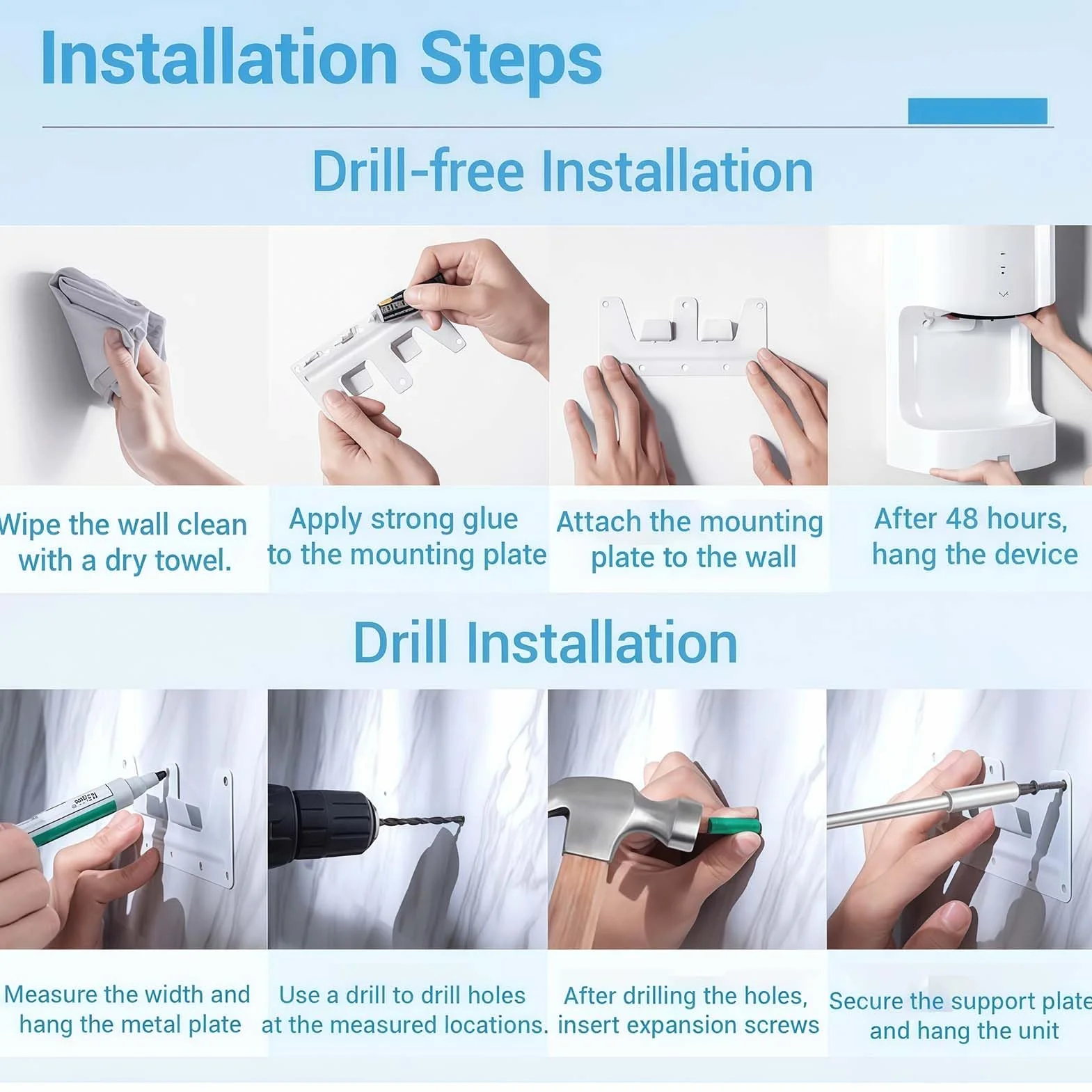 Installation Steps

Drill-free Installation

Wipe the wall clean with a dry towel.

Apply strong glue to the mounting plate

Attach the mounting plate to the wall

After 48 hours, hang the device

Drill Installation

Measure the width and hang the metal plate

Use a drill to drill holes at the measured locations.

After drilling the holes, insert expansion screws

Secure the support plate and hang the unit